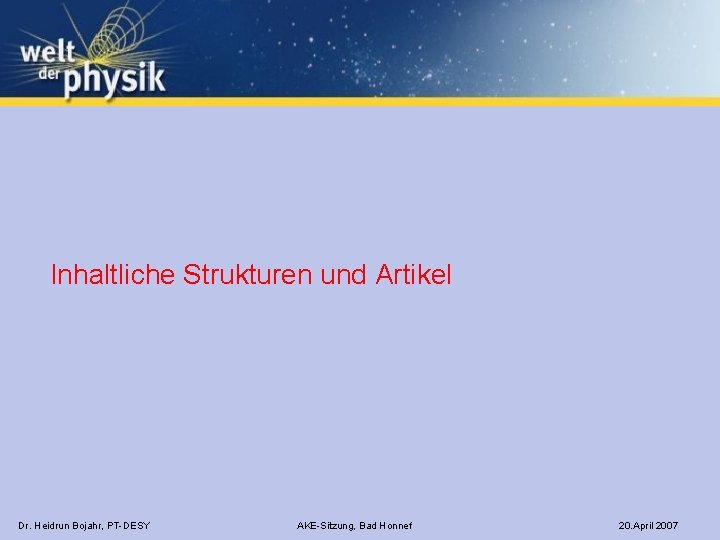 welt der physik

Inhaltliche Strukturen und Artikel

Dr. Heidrun Bojahr, PT-DESY AKE-Sitzung, Bad Honnef 20.April 2007